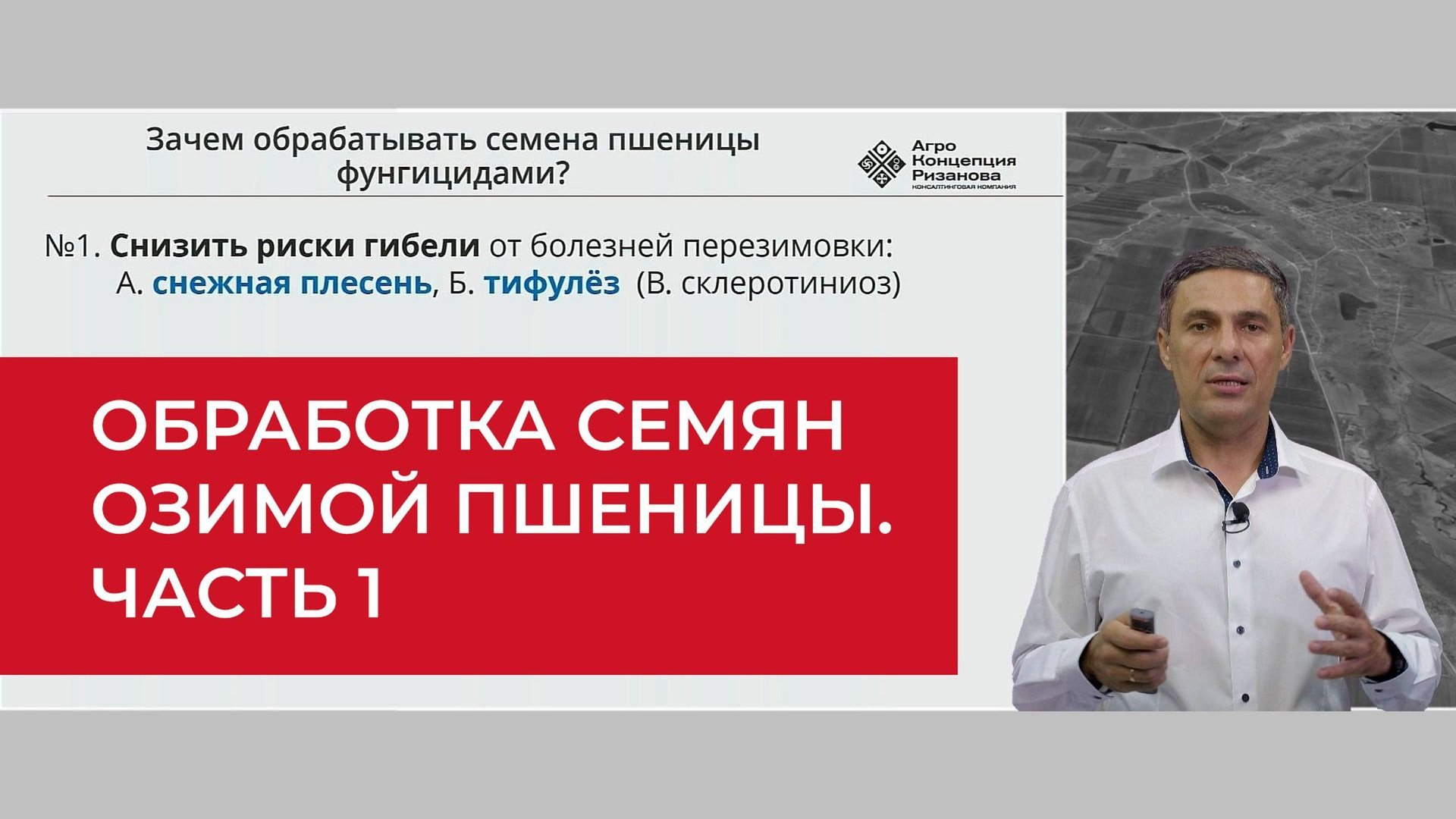 Зачем обрабатывать семена пшеницы фунгицидами?

Агро
Концепция
Ризанова
КОНСАЛТИНГОВАЯ КОМПАНИЯ

№1. Снизить риски гибели от болезней перезимовки:
А. снежная плесень, Б. тифулёз (В. склеротиниоз)

ОБРАБОТКА СЕМЯН ОЗИМОЙ ПШЕНИЦЫ. ЧАСТЬ 1